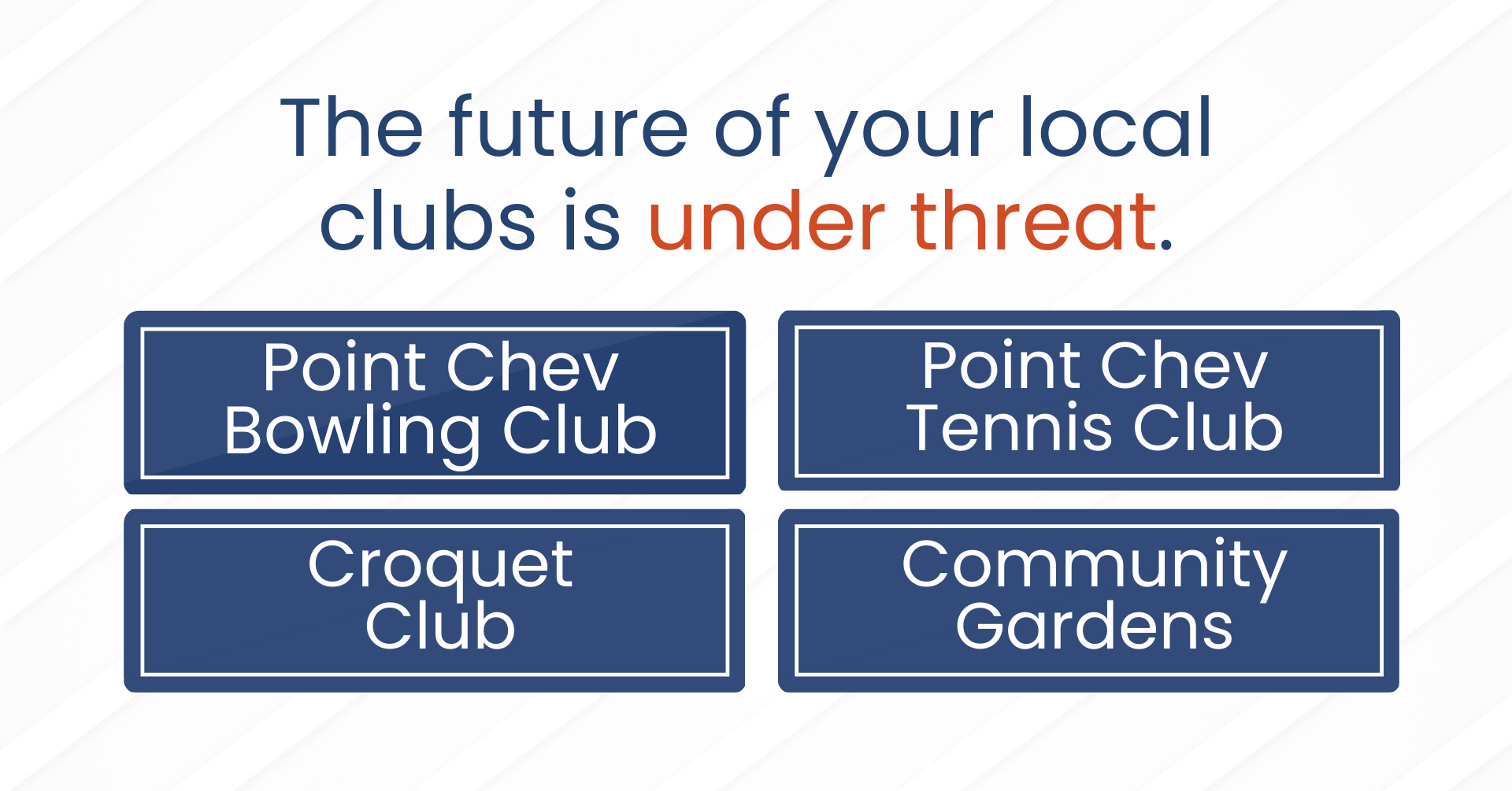 The future of your local clubs is under threat.

Point Chev Bowling Club

Point Chev Tennis Club

Croquet Club

Community Gardens